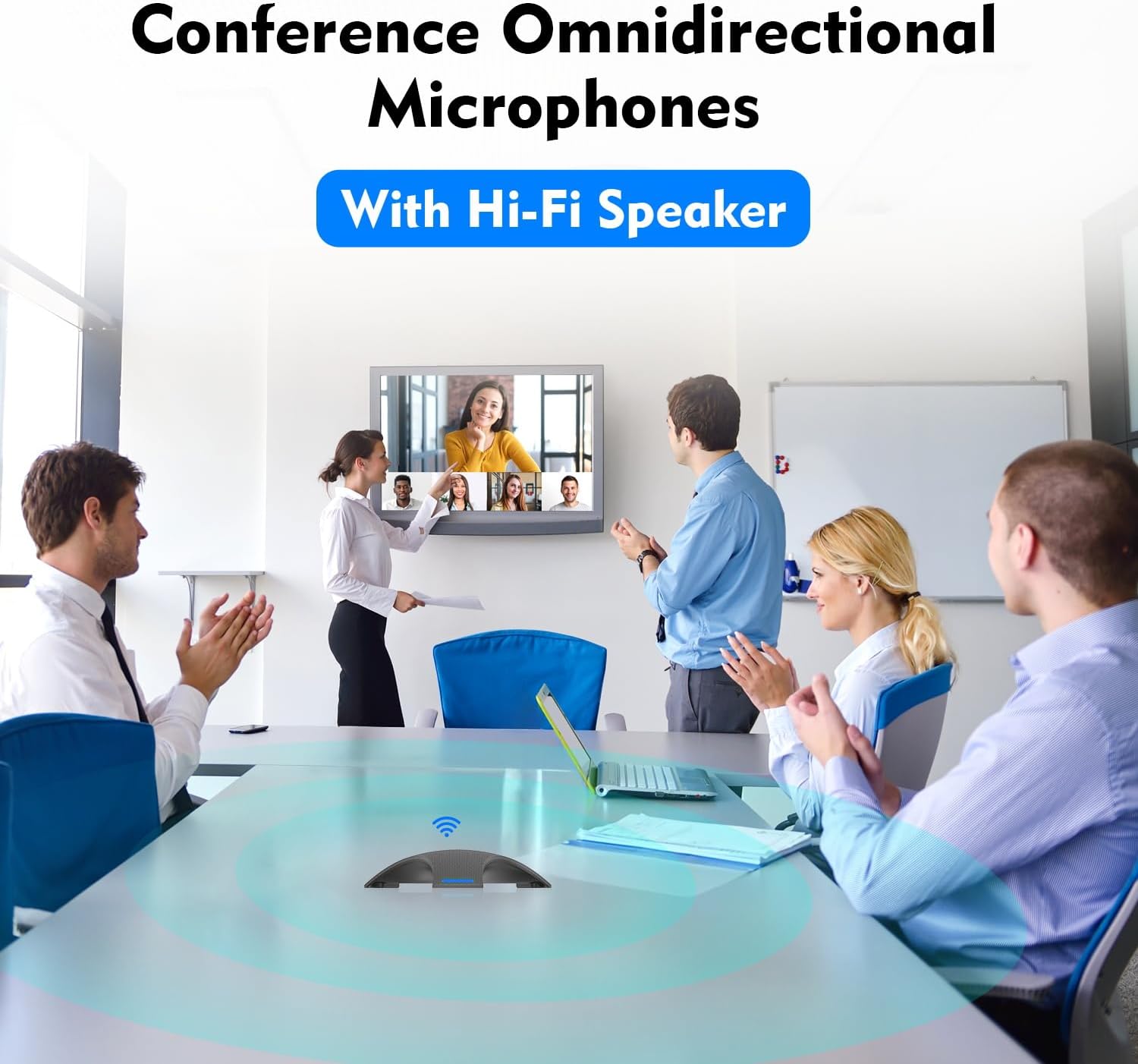 Conference Omnidirectional Microphones

With Hi-Fi Speaker